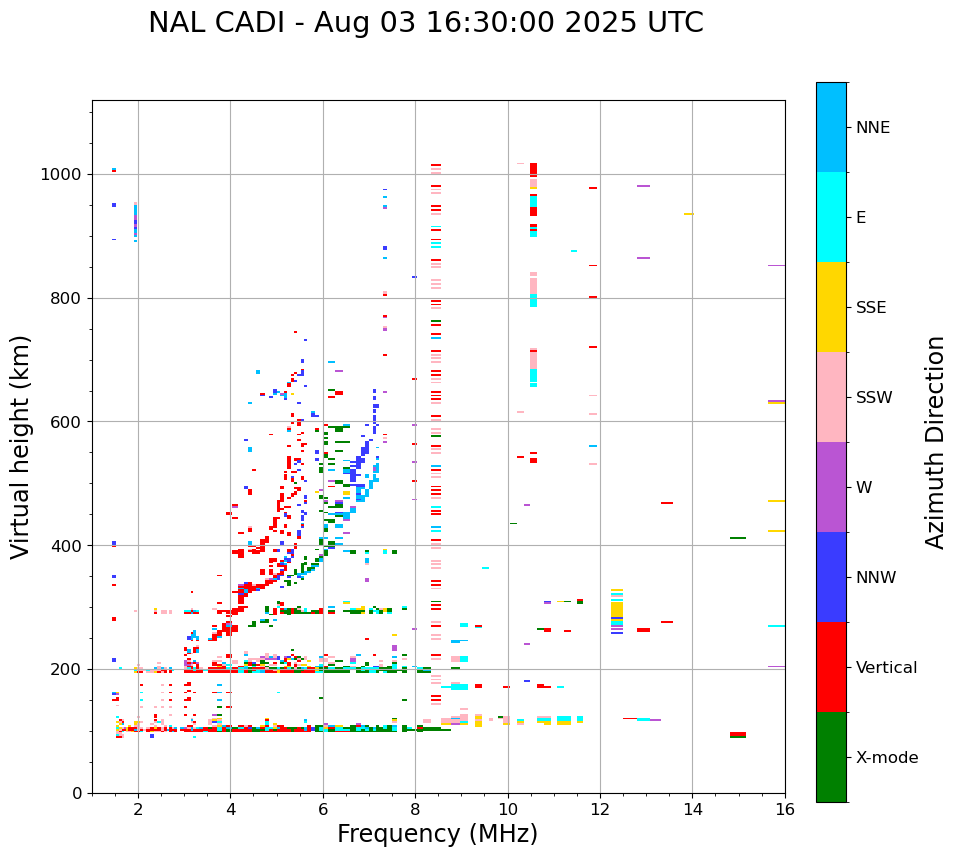 NAL CADI - Aug 03 16:30:00 2025 UTC

Virtual height (km)

1000
800
600
400
200
0

2
4
6
8
10
12
14
16

Frequency (MHz)

NNE
E
SSE
SSW
W
NNW
Vertical
X-mode

Azimuth Direction